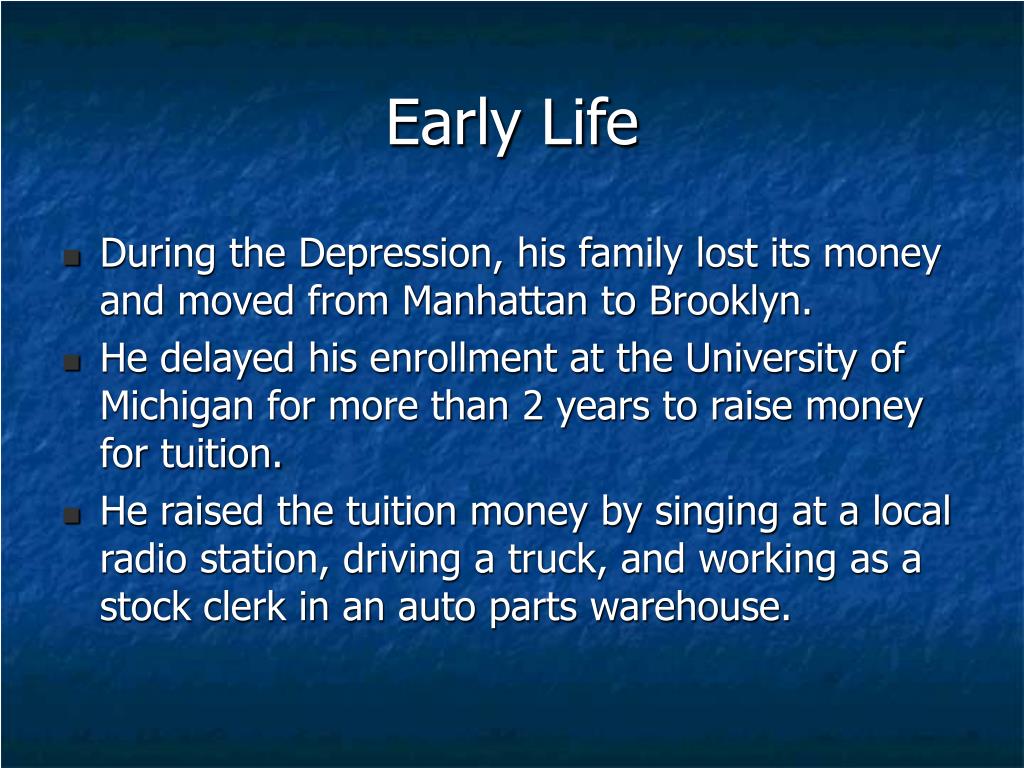 Early Life

- During the Depression, his family lost its money and moved from Manhattan to Brooklyn.
- He delayed his enrollment at the University of Michigan for more than 2 years to raise money for tuition.
- He raised the tuition money by singing at a local radio station, driving a truck, and working as a stock clerk in an auto parts warehouse.